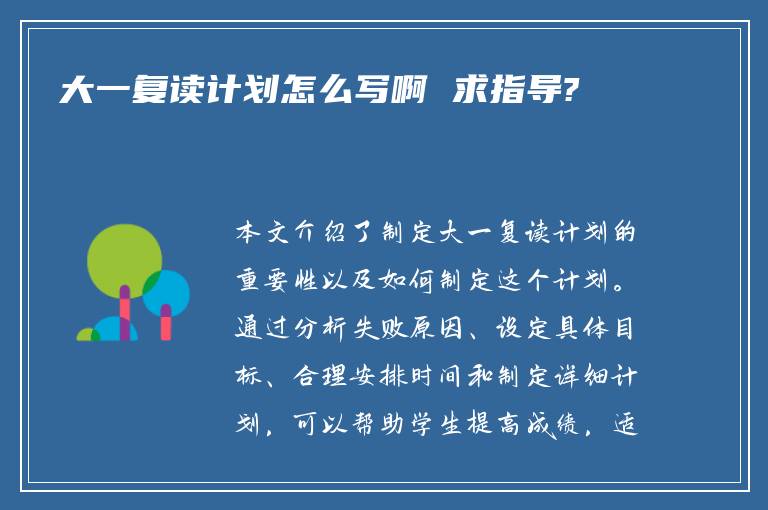 大一复读计划怎么写啊 求指导?

本文介绍了制定大一复读计划的重要性以及如何制定这个计划。通过分析失败原因、设定具体目标、合理安排时间和制定详细计划，可以帮助学生提高成绩，适